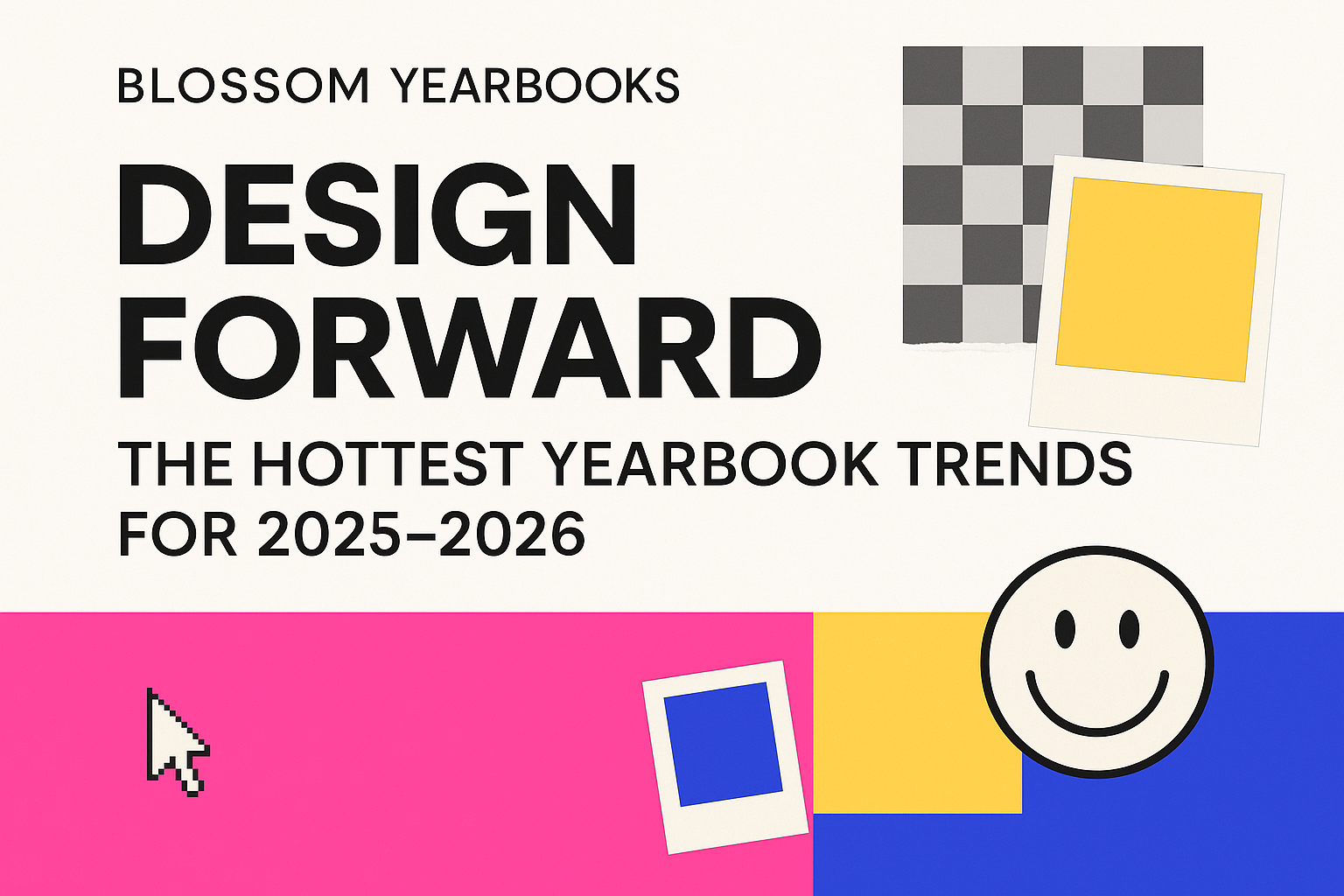 BLOSSOM YEARBOOKS

DESIGN FORWARD

THE HOTTEST YEARBOOK TRENDS FOR 2025–2026